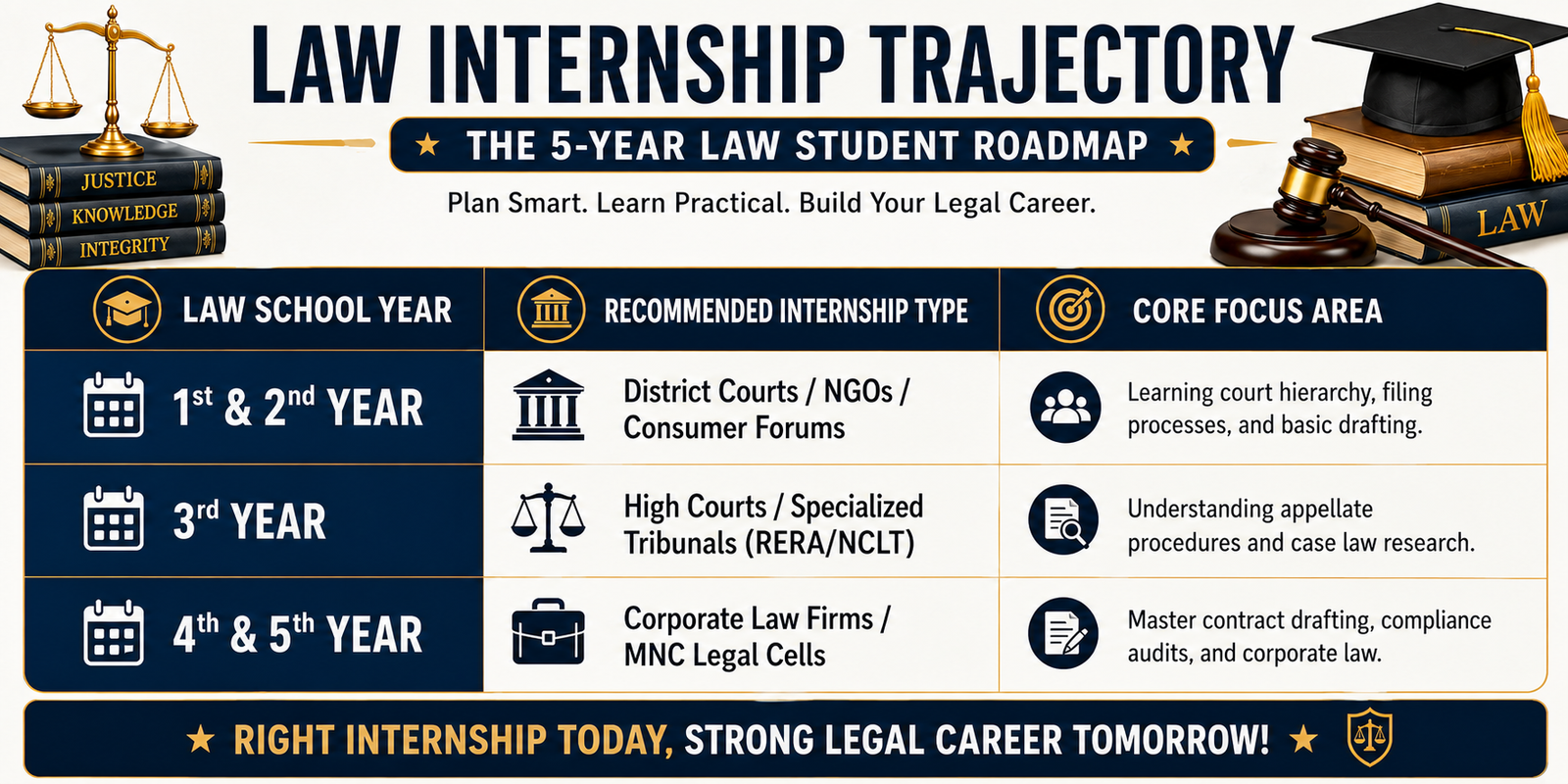 JUSTICE
KNOWLEDGE
INTEGRITY

LAW INTERNSHIP TRAJECTORY

★ THE 5-YEAR LAW STUDENT ROADMAP ★

Plan Smart. Learn Practical. Build Your Legal Career.

LAW

| LAW SCHOOL YEAR | RECOMMENDED INTERNSHIP TYPE | CORE FOCUS AREA |
|---|---|---|
| $1^{st}$ & $2^{nd}$ YEAR | District Courts / NGOs / Consumer Forums | Learning court hierarchy, filing processes, and basic drafting. |
| $3^{rd}$ YEAR | High Courts / Specialized Tribunals (RERA/NCLT) | Understanding appellate procedures and case law research. |
| $4^{th}$ & $5^{th}$ YEAR | Corporate Law Firms / MNC Legal Cells | Master contract drafting, compliance audits, and corporate law. |

★ RIGHT INTERNSHIP TODAY, STRONG LEGAL CAREER TOMORROW! ★